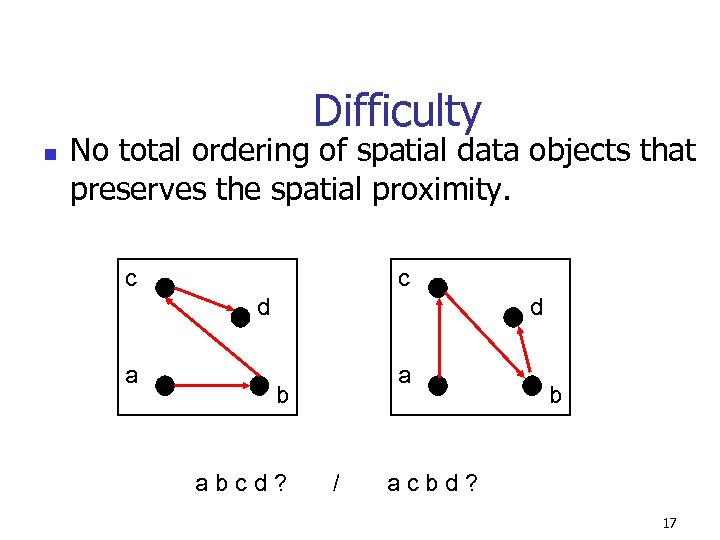 Difficulty

No total ordering of spatial data objects that preserves the spatial proximity.

c
d
a
b

c
d
a
b

a b c d ? / a c b d ?

17